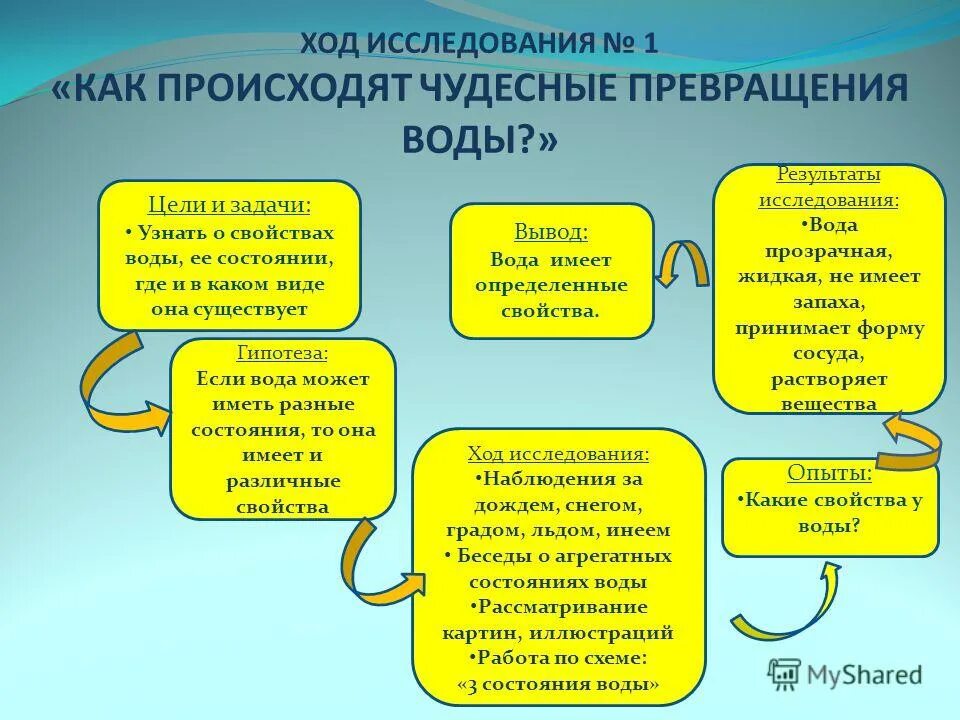 ХОД ИССЛЕДОВАНИЯ № 1
«КАК ПРОИСХОДЯТ ЧУДЕСНЫЕ ПРЕВРАЩЕНИЯ ВОДЫ?»

Цели и задачи:
• Узнать о свойствах воды, ее состоянии, где и в каком виде она существует

Гипотеза:
Если вода может иметь разные состояния, то она имеет и различные свойства

Ход исследования:
•Наблюдения за дождем, снегом, градом, льдом, инеем
• Беседы о агрегатных состояниях воды
•Рассматривание картин, иллюстраций
•Работа по схеме: «3 состояния воды»

Опыты:
•Какие свойства у воды?

Результаты исследования:
•Вода прозрачная, жидкая, не имеет запаха, принимает форму сосуда, растворяет вещества

Вывод:
Вода имеет определенные свойства.

MyShared